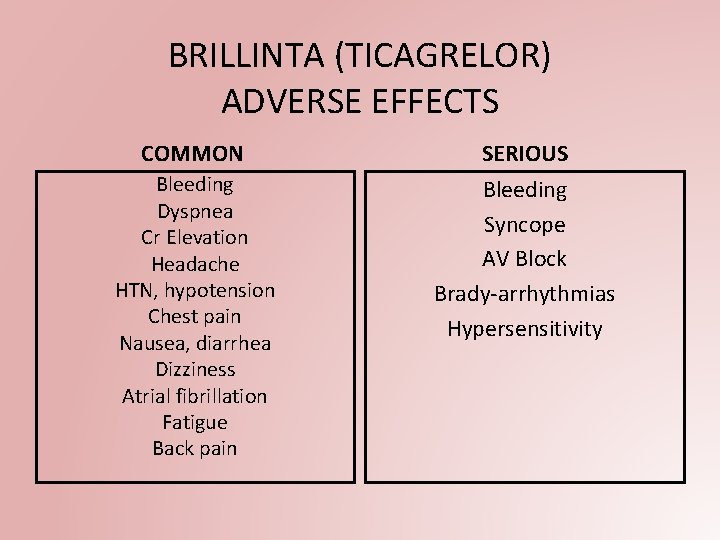 BRILLINTA (TICAGRELOR)
ADVERSE EFFECTS

COMMON

Bleeding
Dyspnea
Cr Elevation
Headache
HTN, hypotension
Chest pain
Nausea, diarrhea
Dizziness
Atrial fibrillation
Fatigue
Back pain

SERIOUS

Bleeding
Syncope
AV Block
Brady-arrhythmias
Hypersensitivity